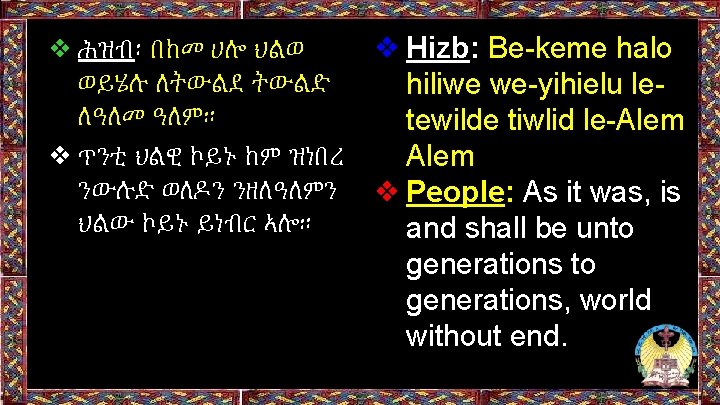 ❖ ሕዝብ፡ በከመ ሀሎ ህልወ ወይሄሉ ለትውልደ ትውልድ ለዓለመ ዓለም።

❖ ጥንቲ ህልዊ ኮይኑ ከም ዝነበረ ንውሉድ ወለዶን ንዘለዓለምን ህልው ኮይኑ ይነብር ኣሎ።

❖ Hizb: Be-keme halo hiliwe we-yihielu le-tewilde tiwlid le-Alem Alem

❖ People: As it was, is and shall be unto generations to generations, world without end.